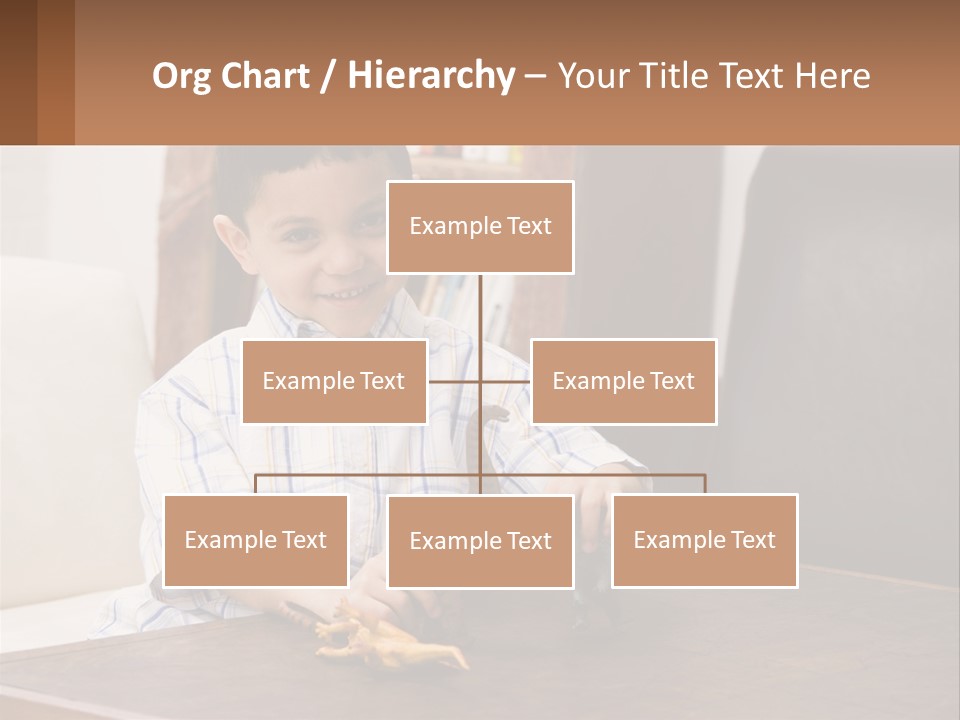 Org Chart / Hierarchy – Your Title Text Here

Example Text

Example Text

Example Text

Example Text

Example Text

Example Text